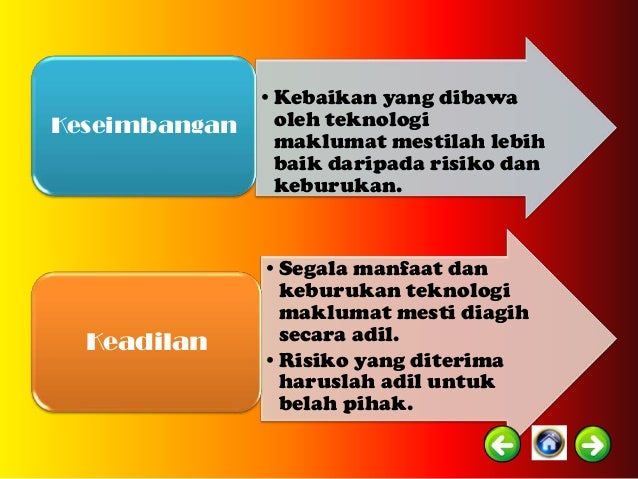 Keseimbangan

• Kebaikan yang dibawa oleh teknologi maklumat mestilah lebih baik daripada risiko dan keburukan.

Keadilan

• Segala manfaat dan keburukan teknologi maklumat mesti diagih secara adil.
• Risiko yang diterima haruslah adil untuk belah pihak.